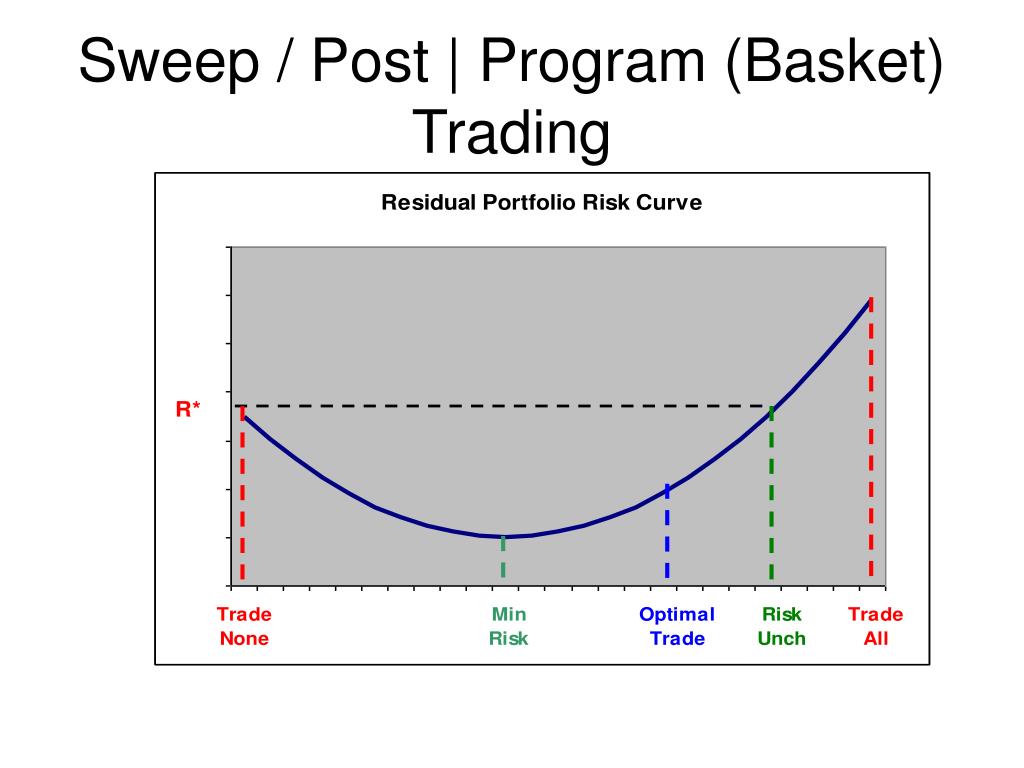 Sweep / Post | Program (Basket) Trading

Residual Portfolio Risk Curve

R*

Trade None

Min Risk

Optimal Trade

Risk Unch

Trade All